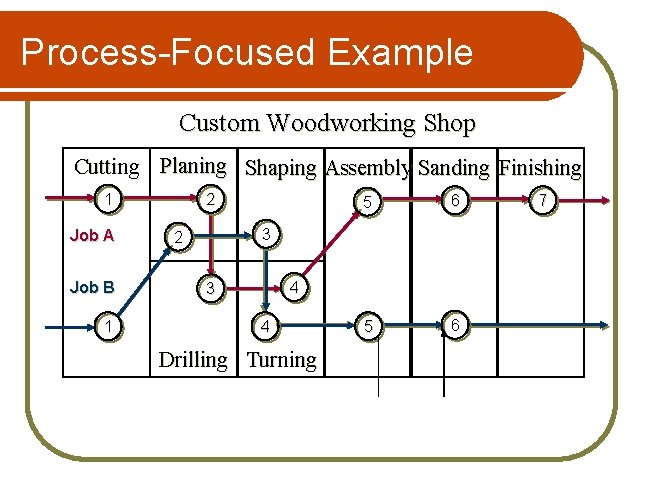 Process-Focused Example

Custom Woodworking Shop

Cutting
Planing
Shaping
Assembly
Sanding
Finishing

1
2
5
6
7

Job A

2
3

Job B

3
4

1
4
5
6

Drilling
Turning